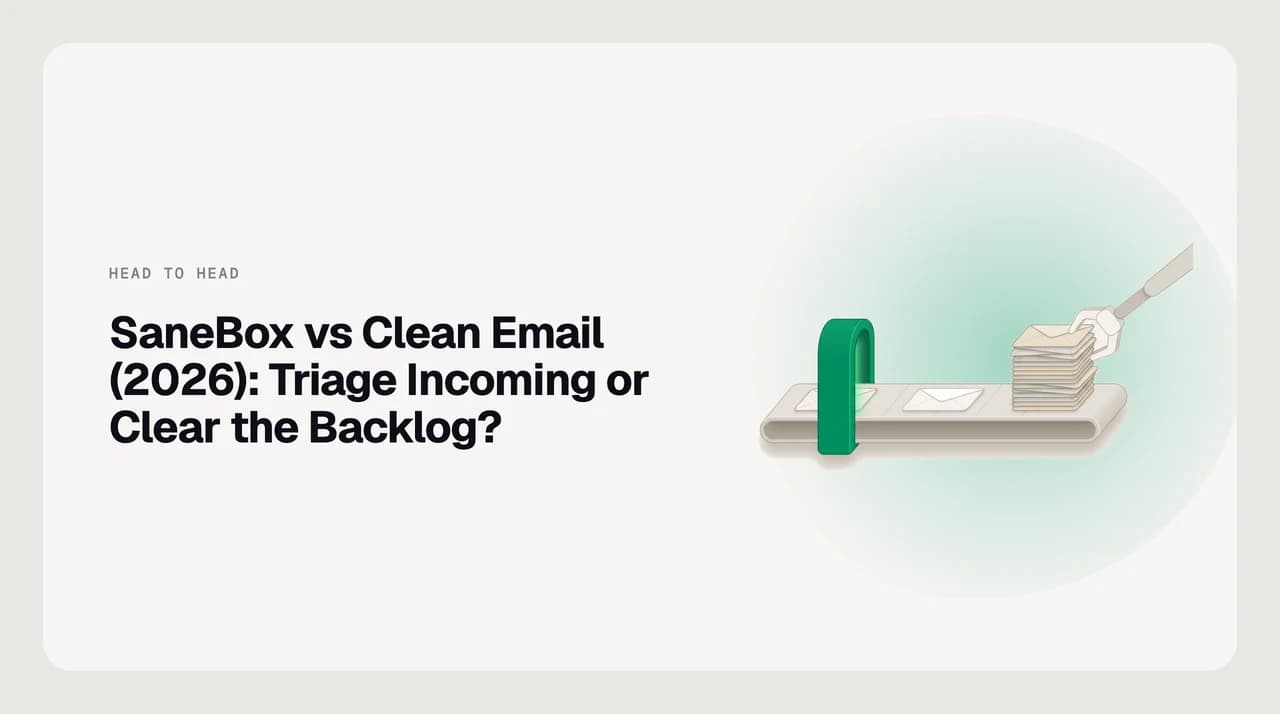 HEAD TO HEAD

SaneBox vs Clean Email (2026): Triage Incoming or Clear the Backlog?